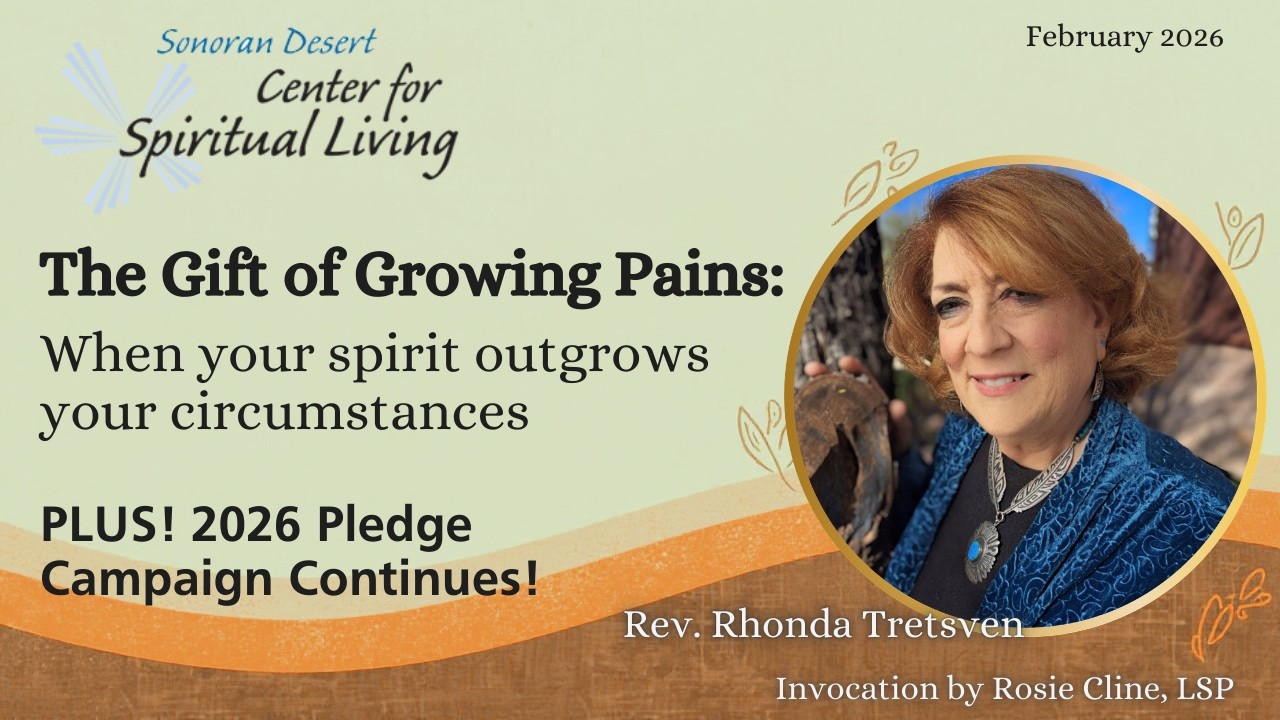 Sonoran Desert
Center for
Spiritual Living

February 2026

The Gift of Growing Pains:
When your spirit outgrows your circumstances

PLUS! 2026 Pledge Campaign Continues!

Rev. Rhonda Tretsven

Invocation by Rosie Cline, LSP